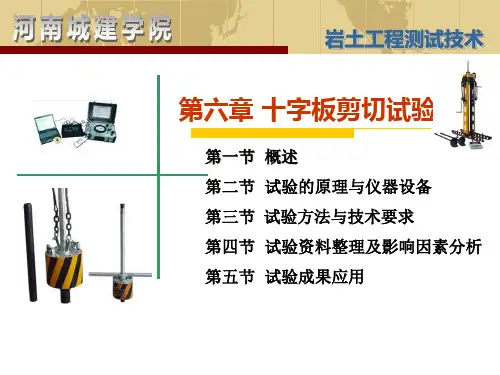 河南城建学院

岩土工程测试技术

第六章 十字板剪切试验

第一节 概述

第二节 试验的原理与仪器设备

第三节 试验方法与技术要求

第四节 试验资料整理及影响因素分析

第五节 试验成果应用